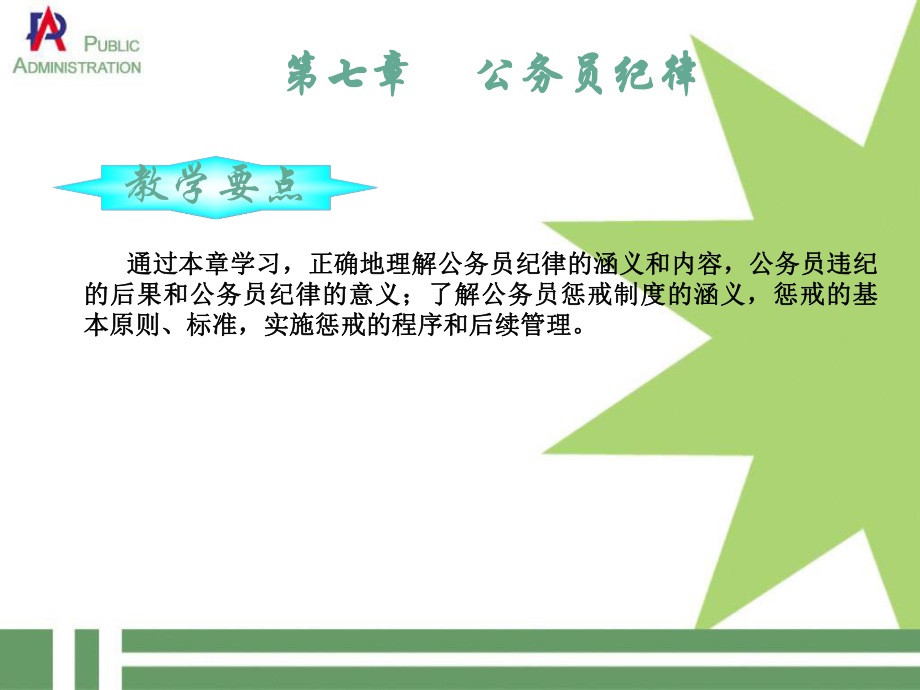 PUBLIC ADMINISTRATION

第七章 公务员纪律

教学要点

通过本章学习，正确地理解公务员纪律的涵义和内容，公务员违纪的后果和公务员纪律的意义；了解公务员惩戒制度的涵义，惩戒的基本原则、标准，实施惩戒的程序和后续管理。